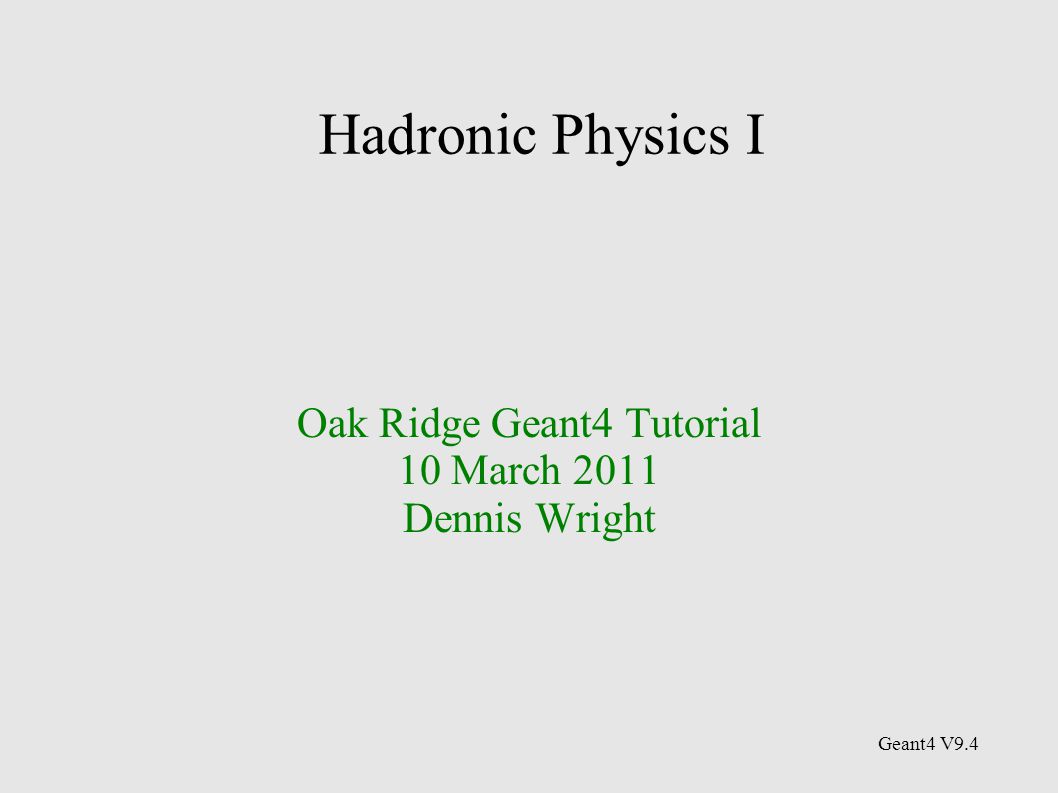 Hadronic Physics I

Oak Ridge Geant4 Tutorial
10 March 2011
Dennis Wright

Geant4 V9.4